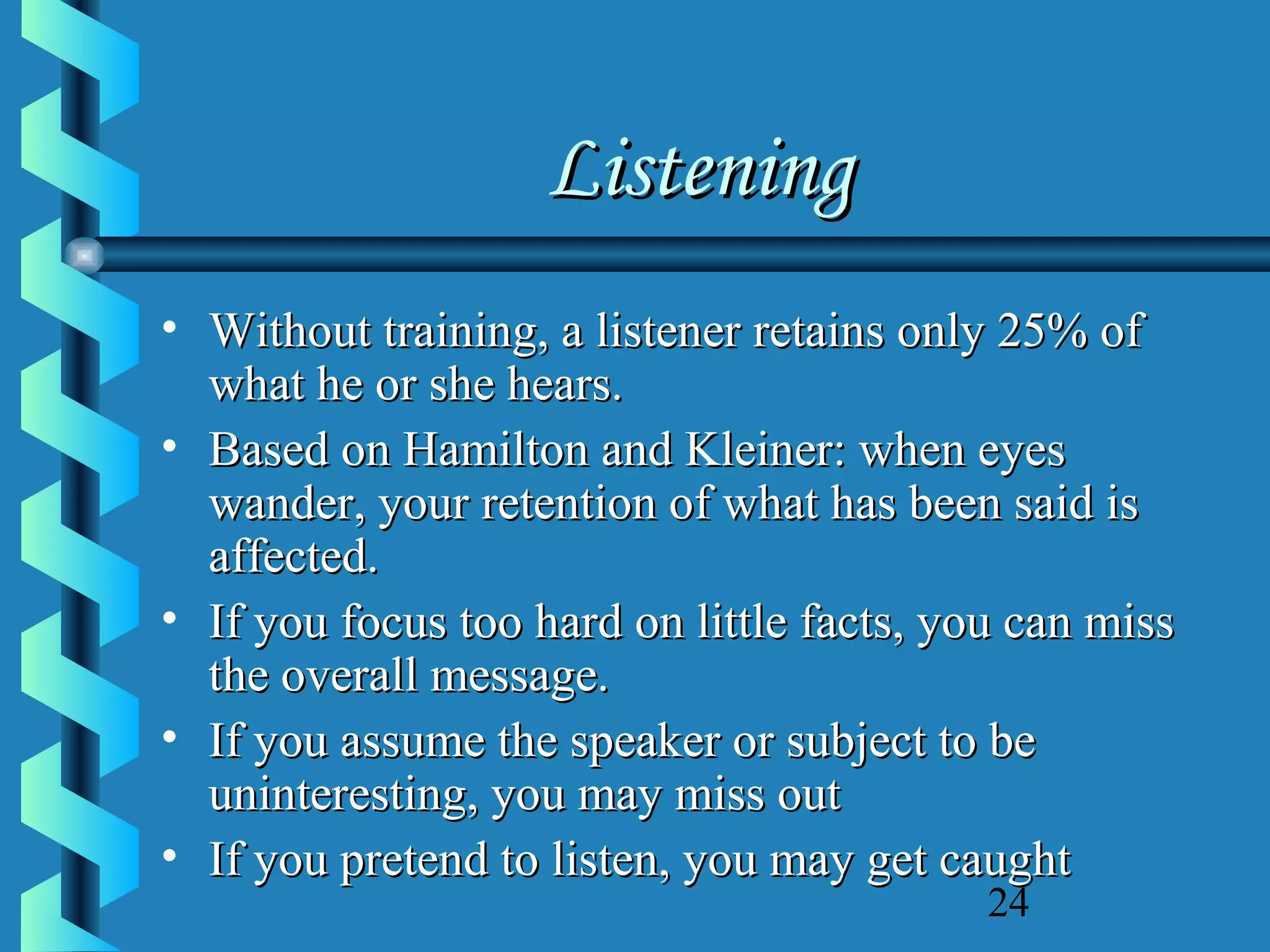 Listening

• Without training, a listener retains only 25% of what he or she hears.
• Based on Hamilton and Kleiner: when eyes wander, your retention of what has been said is affected.
• If you focus too hard on little facts, you can miss the overall message.
• If you assume the speaker or subject to be uninteresting, you may miss out
• If you pretend to listen, you may get caught

24